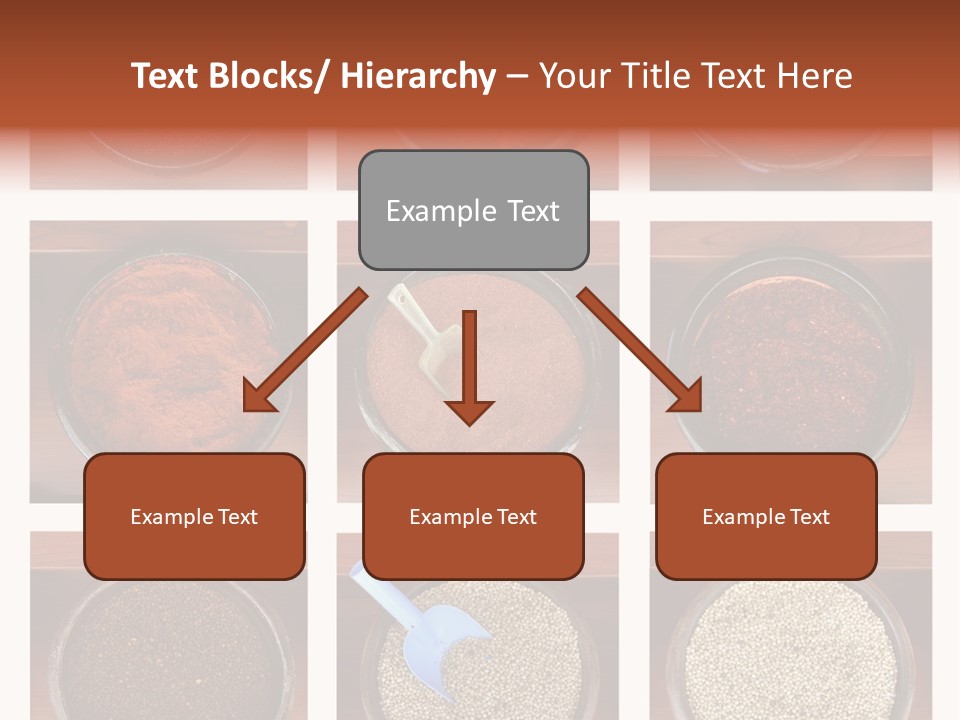 Text Blocks/ Hierarchy – Your Title Text Here

Example Text

Example Text

Example Text

Example Text